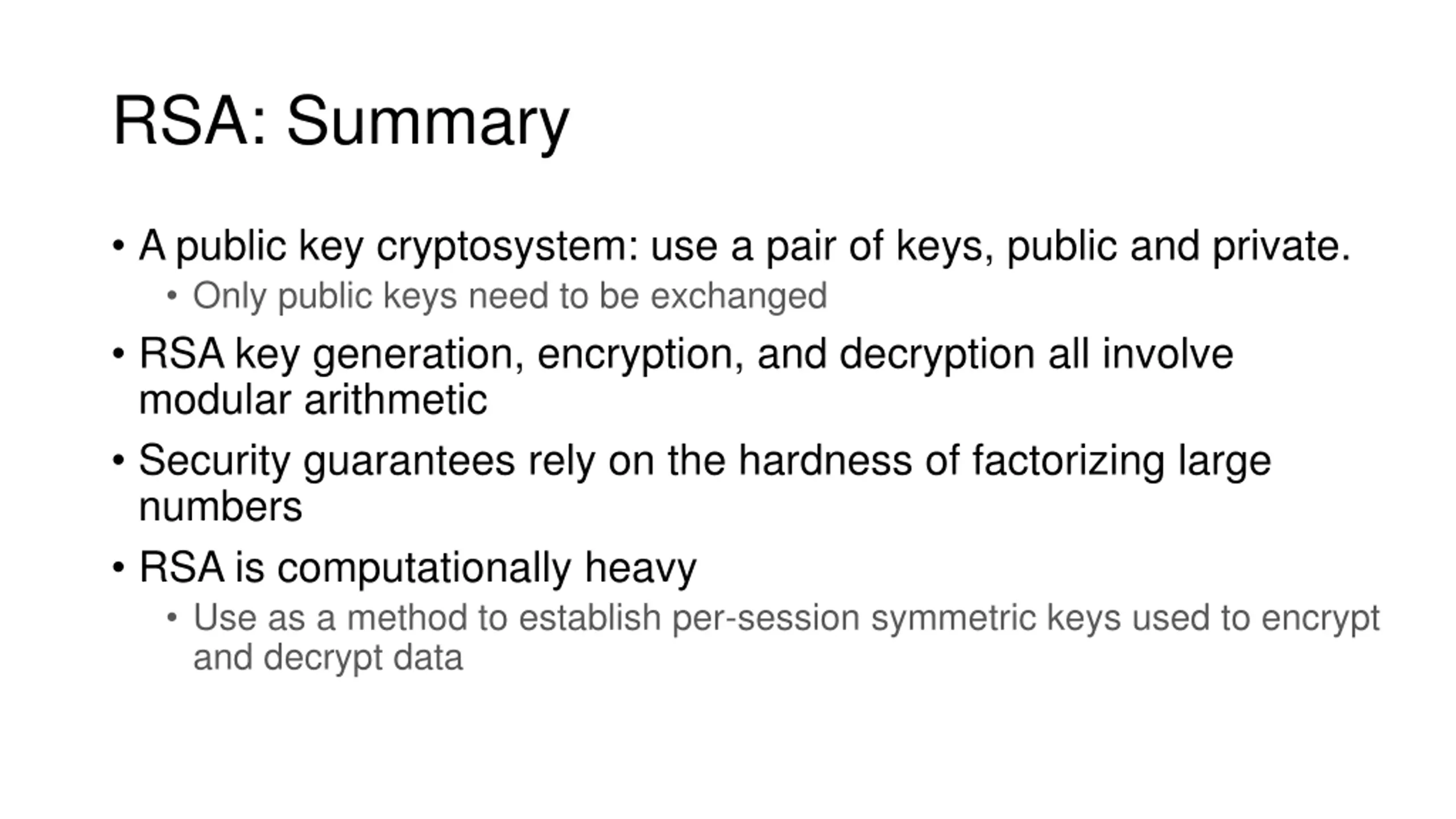 RSA: Summary

• A public key cryptosystem: use a pair of keys, public and private.
  • Only public keys need to be exchanged
• RSA key generation, encryption, and decryption all involve modular arithmetic
• Security guarantees rely on the hardness of factorizing large numbers
• RSA is computationally heavy
  • Use as a method to establish per-session symmetric keys used to encrypt and decrypt data